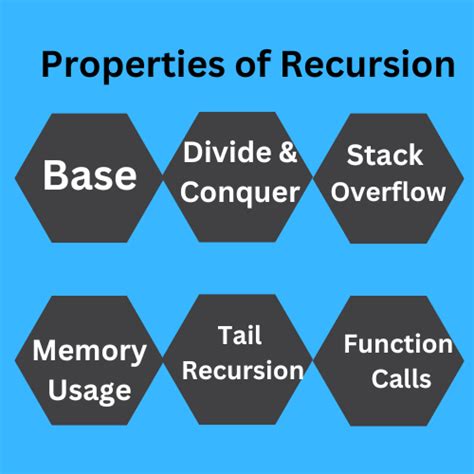 Properties of Recursion

Base

Divide & Conquer

Stack Overflow

Memory Usage

Tail Recursion

Function Calls